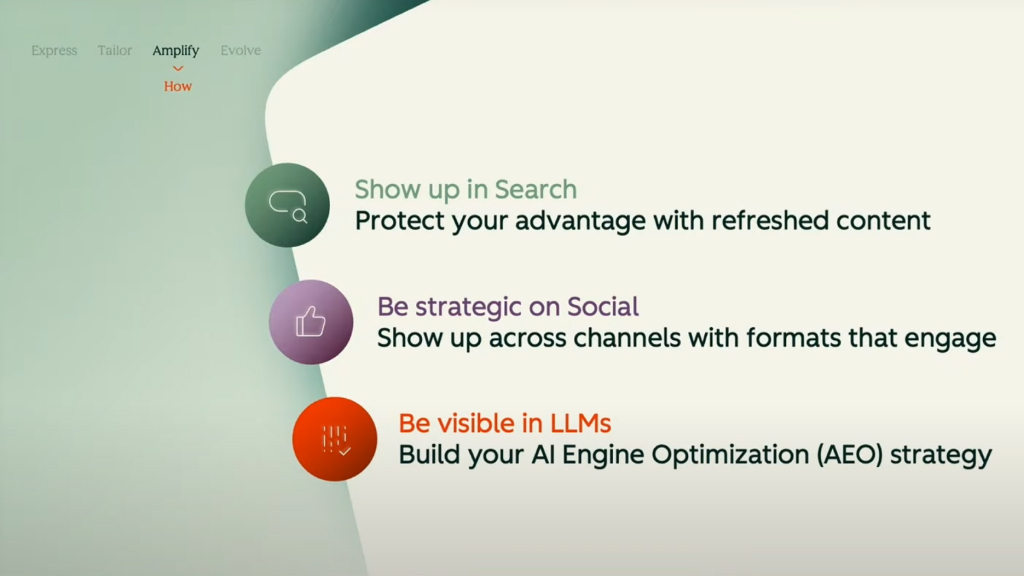 Express Tailor Amplify Evolve
How

Show up in Search
Protect your advantage with refreshed content

Be strategic on Social
Show up across channels with formats that engage

Be visible in LLMs
Build your AI Engine Optimization (AEO) strategy